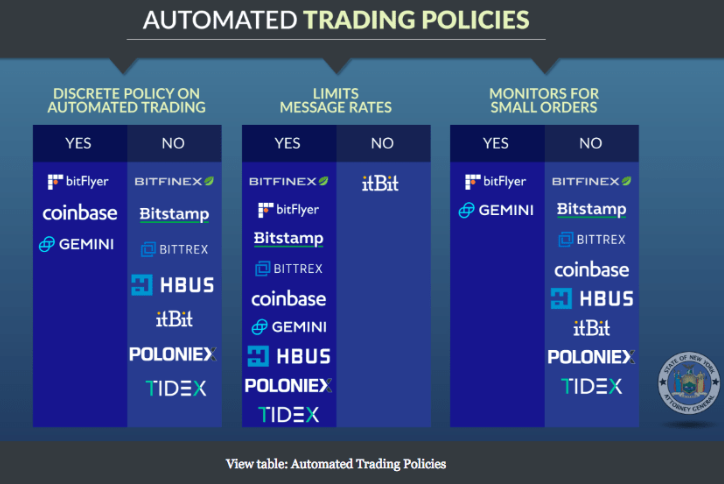 AUTOMATED TRADING POLICIES

DISCRETE POLICY ON AUTOMATED TRADING

| YES | NO |
|---|---|
| bitFlyer | BITFINEX |
| coinbase | Bitstamp |
| GEMINI | BITTREX |
| | HBUS |
| | itBit |
| | POLONIEX |
| | TIDEX |

LIMITS MESSAGE RATES

| YES | NO |
|---|---|
| BITFINEX | itBit |
| bitFlyer | |
| Bitstamp | |
| BITTREX | |
| coinbase | |
| GEMINI | |
| HBUS | |
| POLONIEX | |
| TIDEX | |

MONITORS FOR SMALL ORDERS

| YES | NO |
|---|---|
| bitFlyer | BITFINEX |
| GEMINI | Bitstamp |
| | BITTREX |
| | coinbase |
| | HBUS |
| | itBit |
| | POLONIEX |
| | TIDEX |

STATE OF NEW YORK ATTORNEY GENERAL

View table: Automated Trading Policies